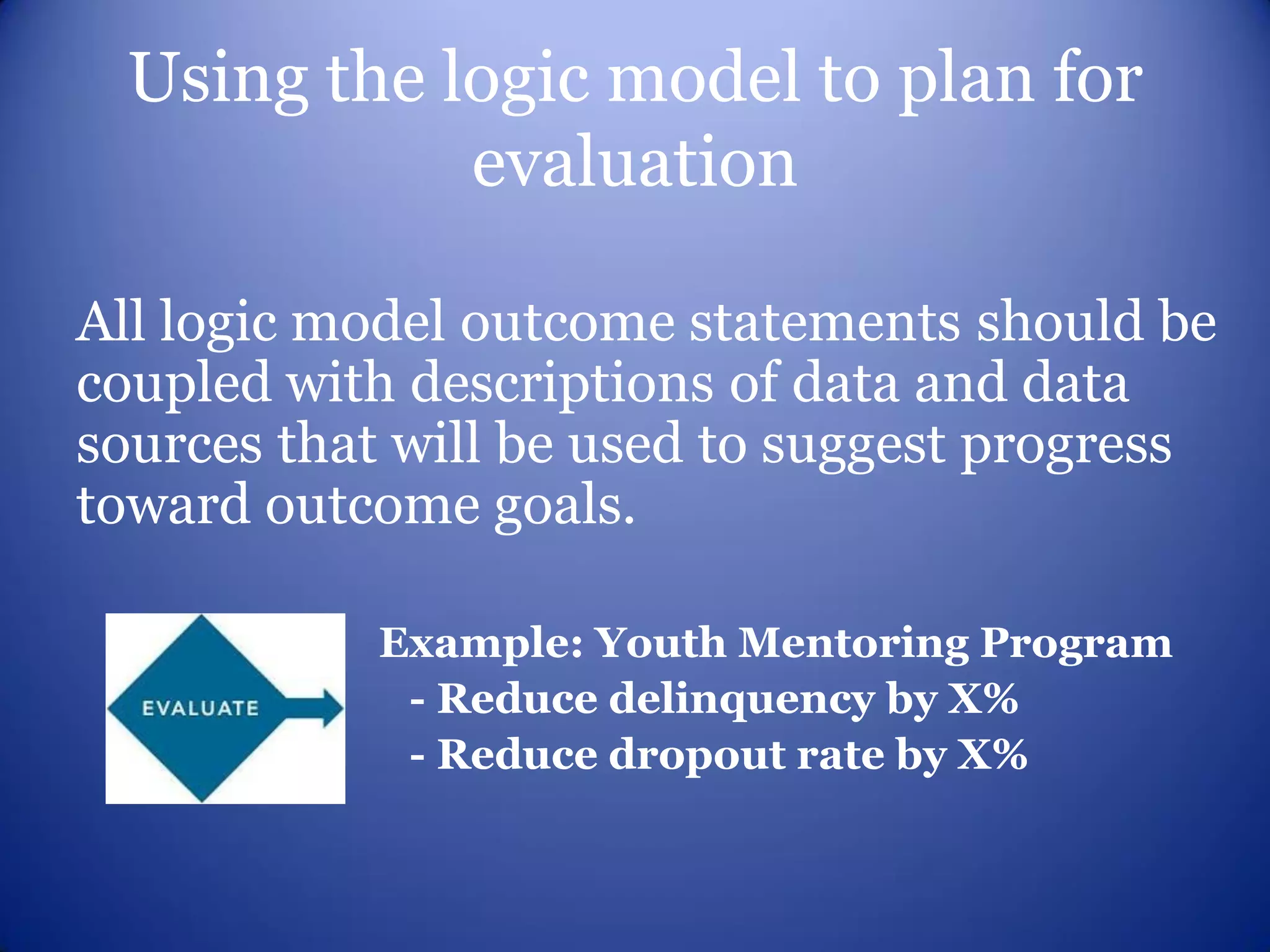 Using the logic model to plan for evaluation

All logic model outcome statements should be coupled with descriptions of data and data sources that will be used to suggest progress toward outcome goals.

EVALUATE

Example: Youth Mentoring Program
- Reduce delinquency by X%
- Reduce dropout rate by X%